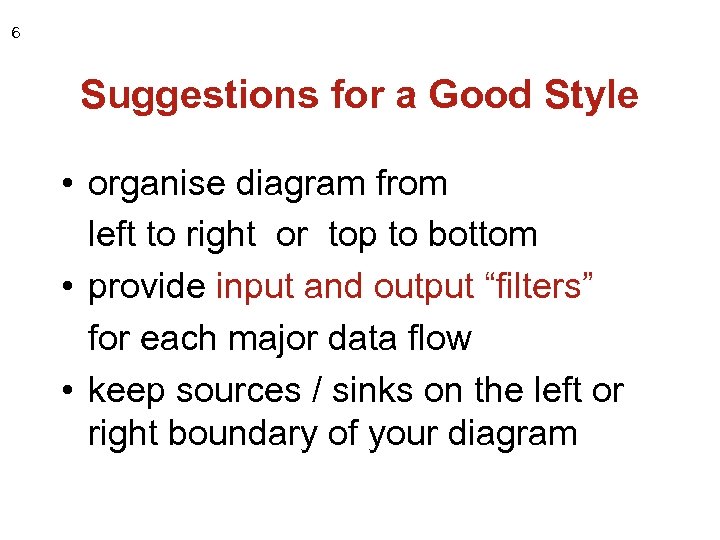 6

Suggestions for a Good Style

• organise diagram from left to right or top to bottom

• provide input and output “filters” for each major data flow

• keep sources / sinks on the left or right boundary of your diagram